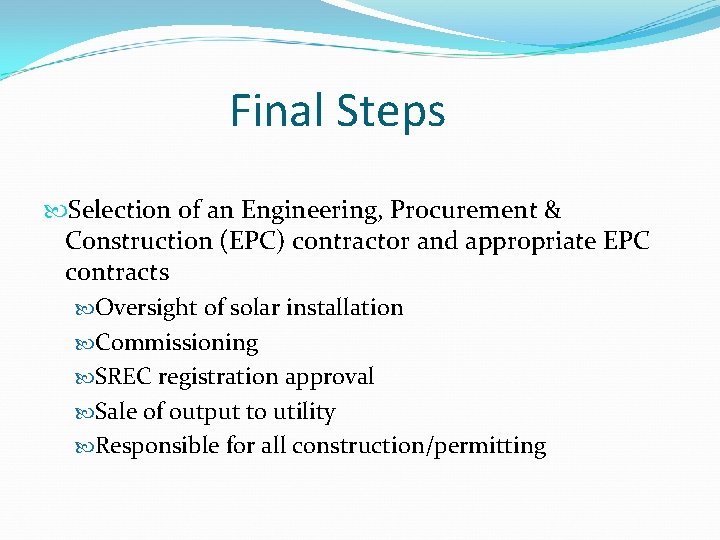 Final Steps

Selection of an Engineering, Procurement & Construction (EPC) contractor and appropriate EPC contracts

Oversight of solar installation

Commissioning

SREC registration approval

Sale of output to utility

Responsible for all construction/permitting